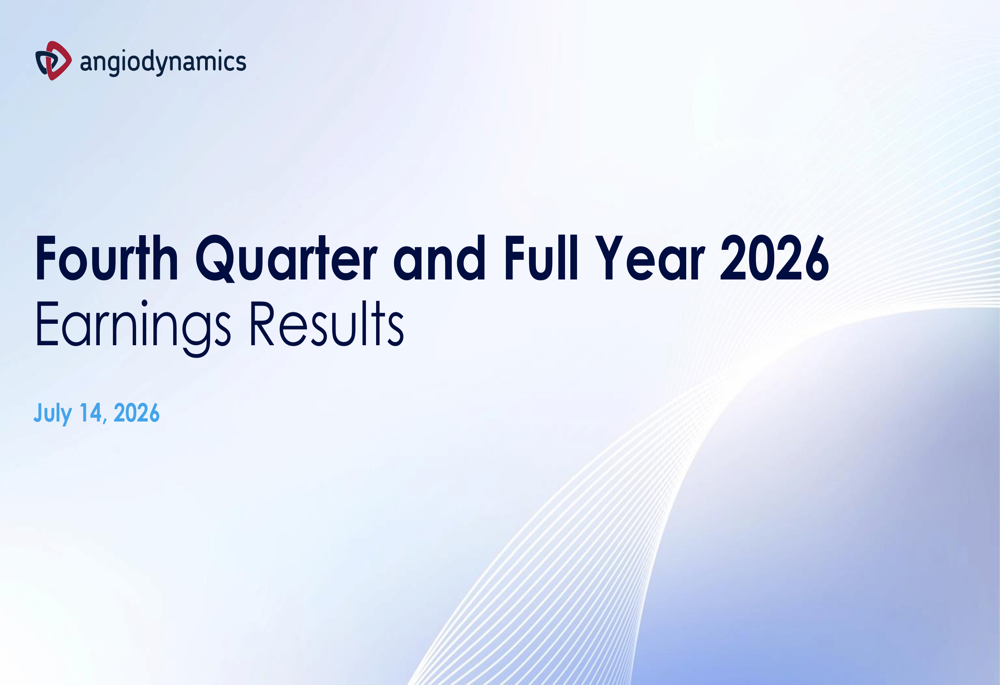 angiodynamics

Fourth Quarter and Full Year 2026
Earnings Results

July 14, 2026